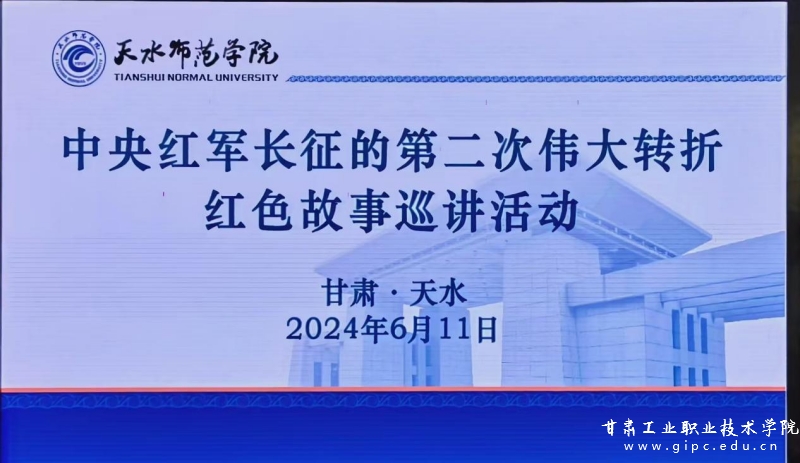 天水师范学院
TIANSHUI NORMAL UNIVERSITY

中央红军长征的第二次伟大转折
红色故事巡讲活动

甘肃 · 天水
2024年6月11日

甘肃工业职业技术学院
www.gipc.edu.cn